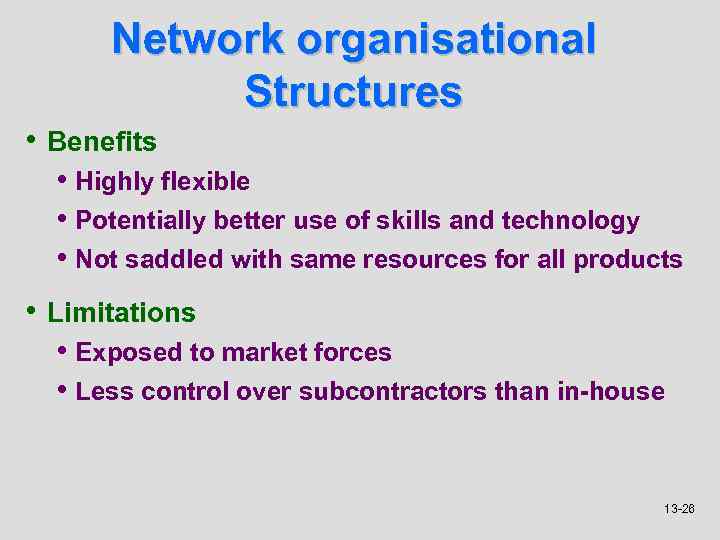 Network organisational Structures

• Benefits
 • Highly flexible
 • Potentially better use of skills and technology
 • Not saddled with same resources for all products

• Limitations
 • Exposed to market forces
 • Less control over subcontractors than in-house

13-26